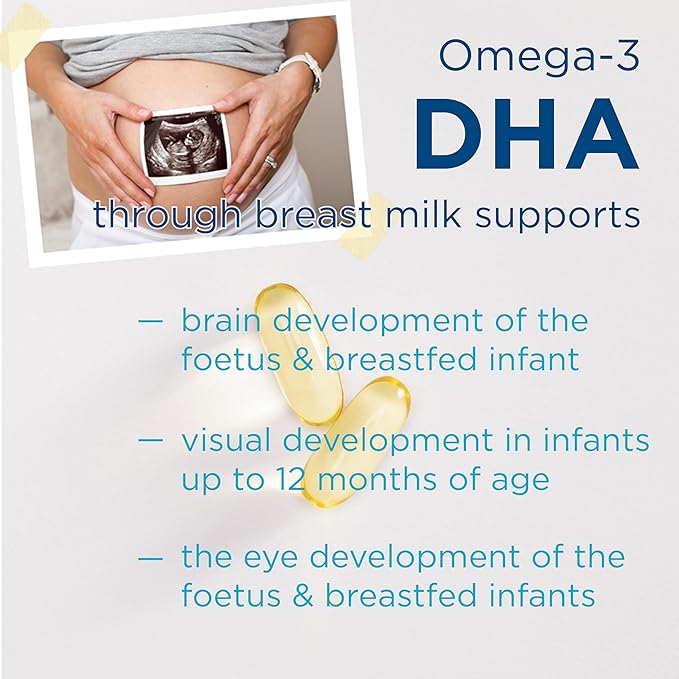 Omega-3
DHA
through breast milk supports

— brain development of the foetus & breastfed infant

— visual development in infants up to 12 months of age

— the eye development of the foetus & breastfed infants